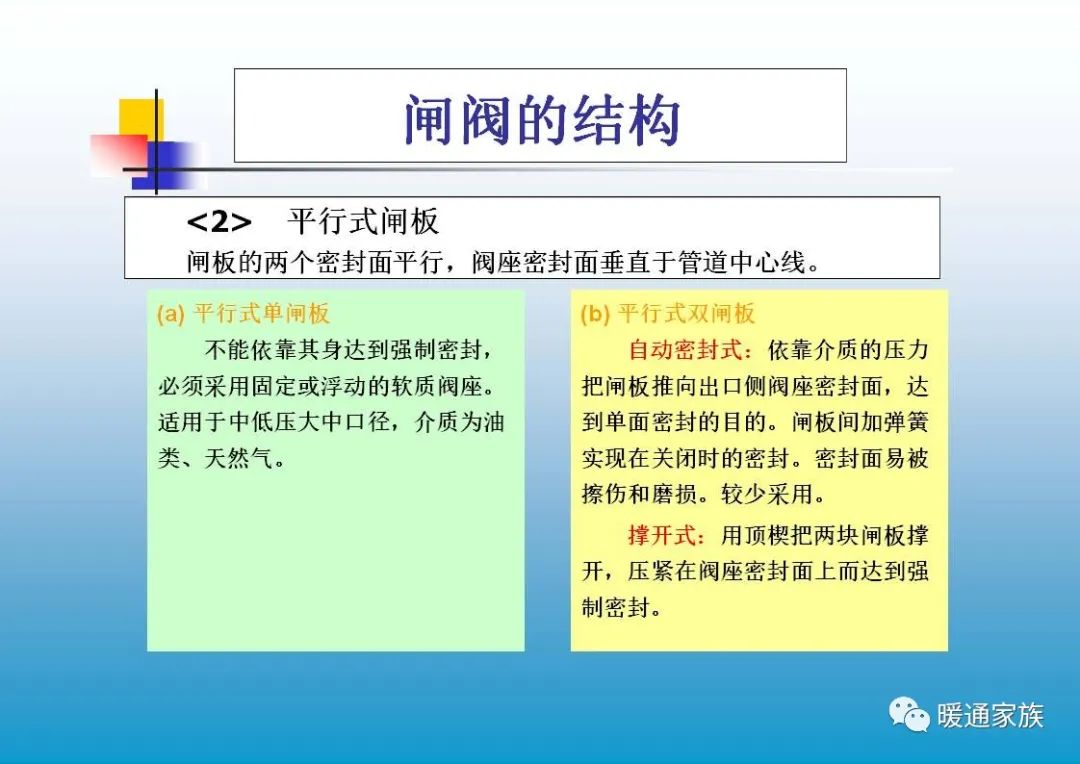 闸阀的结构

<2>　平行式闸板
闸板的两个密封面平行，阀座密封面垂直于管道中心线。

(a) 平行式单闸板
不能依靠其身达到强制密封，必须采用固定或浮动的软质阀座。适用于中低压大中口径，介质为油类、天然气。

(b) 平行式双闸板
自动密封式：依靠介质的压力把闸板推向出口侧阀座密封面，达到单面密封的目的。闸板间加弹簧实现在关闭时的密封。密封面易被擦伤和磨损。较少采用。

撑开式：用顶楔把两块闸板撑开，压紧在阀座密封面上而达到强制密封。

暖通家族